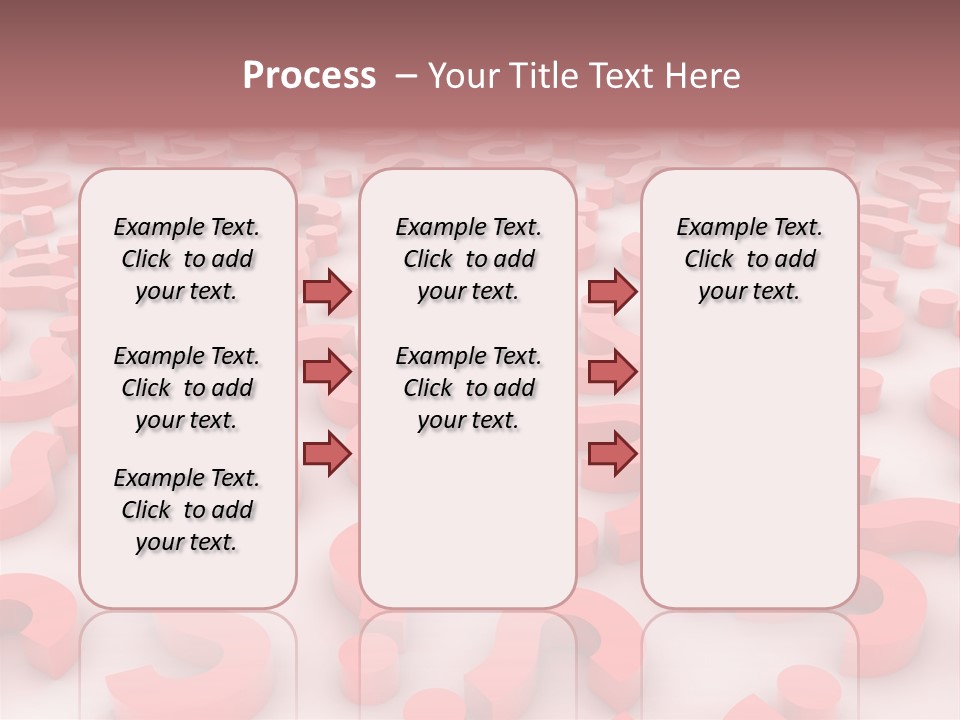 Process – Your Title Text Here

Example Text. Click to add your text.

Example Text. Click to add your text.

Example Text. Click to add your text.

Example Text. Click to add your text.

Example Text. Click to add your text.

Example Text. Click to add your text.